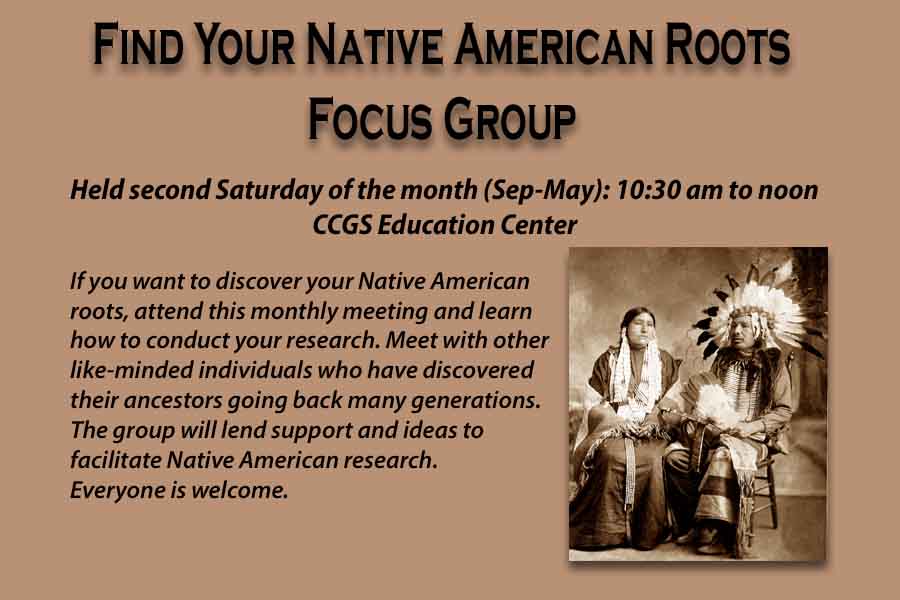 FIND YOUR NATIVE AMERICAN ROOTS
FOCUS GROUP

Held second Saturday of the month (Sep-May): 10:30 am to noon
CCGS Education Center

If you want to discover your Native American roots, attend this monthly meeting and learn how to conduct your research. Meet with other like-minded individuals who have discovered their ancestors going back many generations. The group will lend support and ideas to facilitate Native American research.
Everyone is welcome.